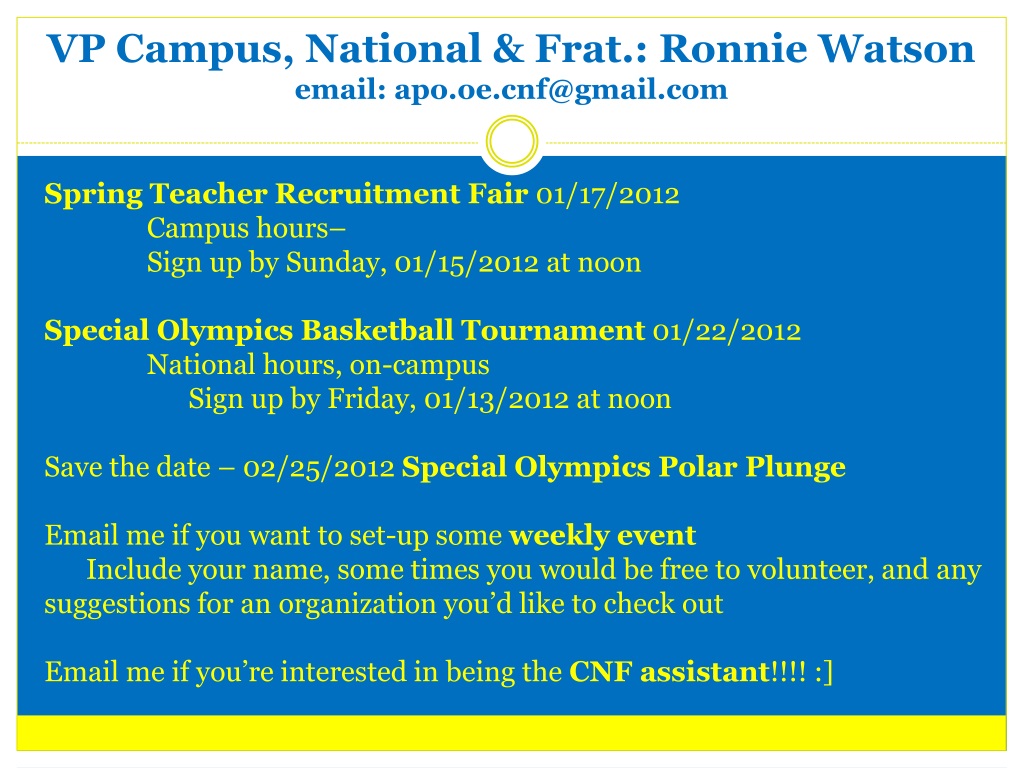 VP Campus, National & Frat.: Ronnie Watson
email: apo.oe.cnf@gmail.com

Spring Teacher Recruitment Fair 01/17/2012
Campus hours–
Sign up by Sunday, 01/15/2012 at noon

Special Olympics Basketball Tournament 01/22/2012
National hours, on-campus
Sign up by Friday, 01/13/2012 at noon

Save the date – 02/25/2012 Special Olympics Polar Plunge

Email me if you want to set-up some weekly event
Include your name, some times you would be free to volunteer, and any suggestions for an organization you'd like to check out

Email me if you're interested in being the CNF assistant!!!! :]